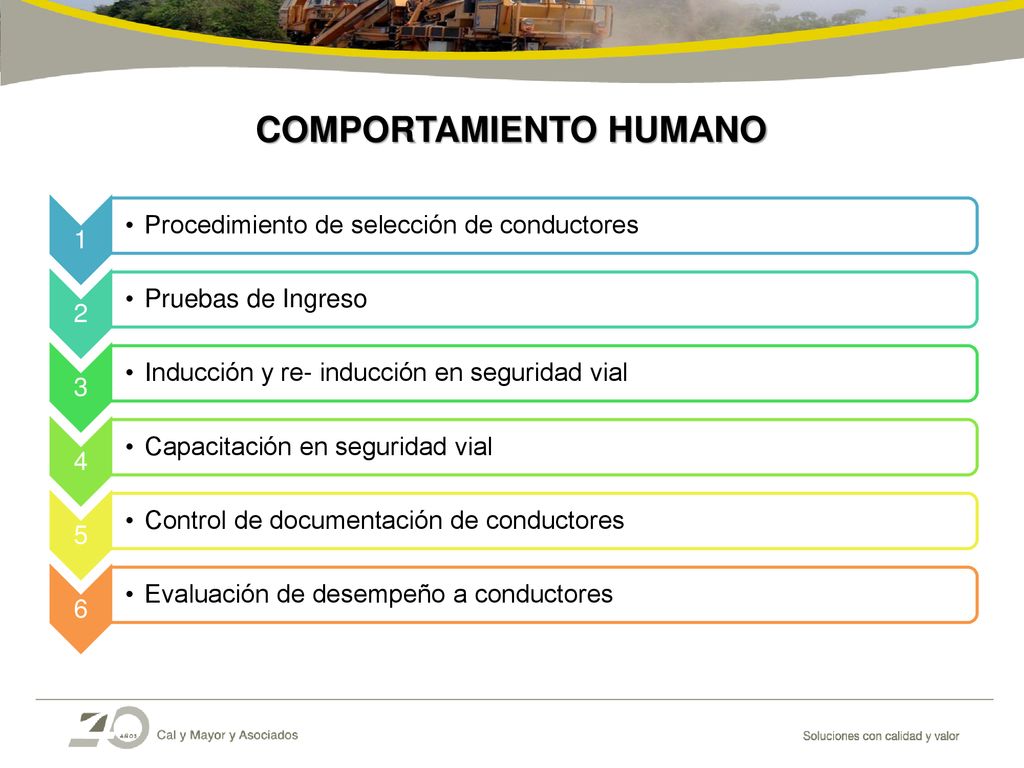 COMPORTAMIENTO HUMANO

1
• Procedimiento de selección de conductores

2
• Pruebas de Ingreso

3
• Inducción y re- inducción en seguridad vial

4
• Capacitación en seguridad vial

5
• Control de documentación de conductores

6
• Evaluación de desempeño a conductores

40 AÑOS Cal y Mayor y Asociados

Soluciones con calidad y valor